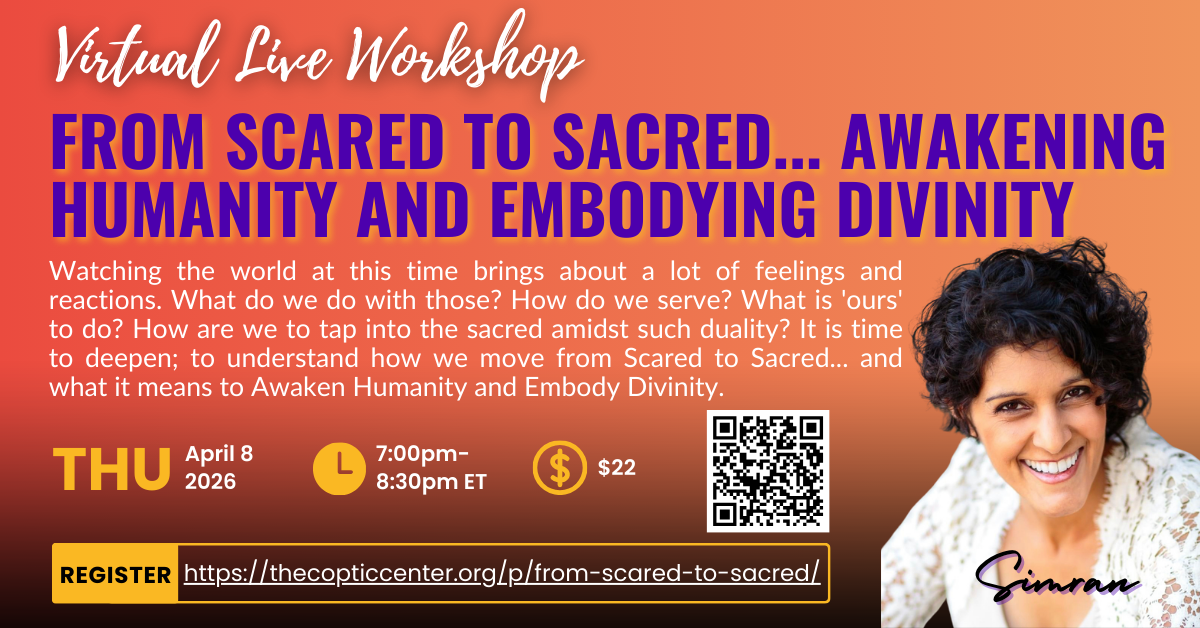 Virtual Live Workshop

FROM SCARED TO SACRED... AWAKENING HUMANITY AND EMBODYING DIVINITY

Watching the world at this time brings about a lot of feelings and reactions. What do we do with those? How do we serve? What is 'ours' to do? How are we to tap into the sacred amidst such duality? It is time to deepen; to understand how we move from Scared to Sacred... and what it means to Awaken Humanity and Embody Divinity.

THU April 8 2026

7:00pm-8:30pm ET

$ $22

REGISTER https://thecopticcenter.org/p/from-scared-to-sacred/

Simran